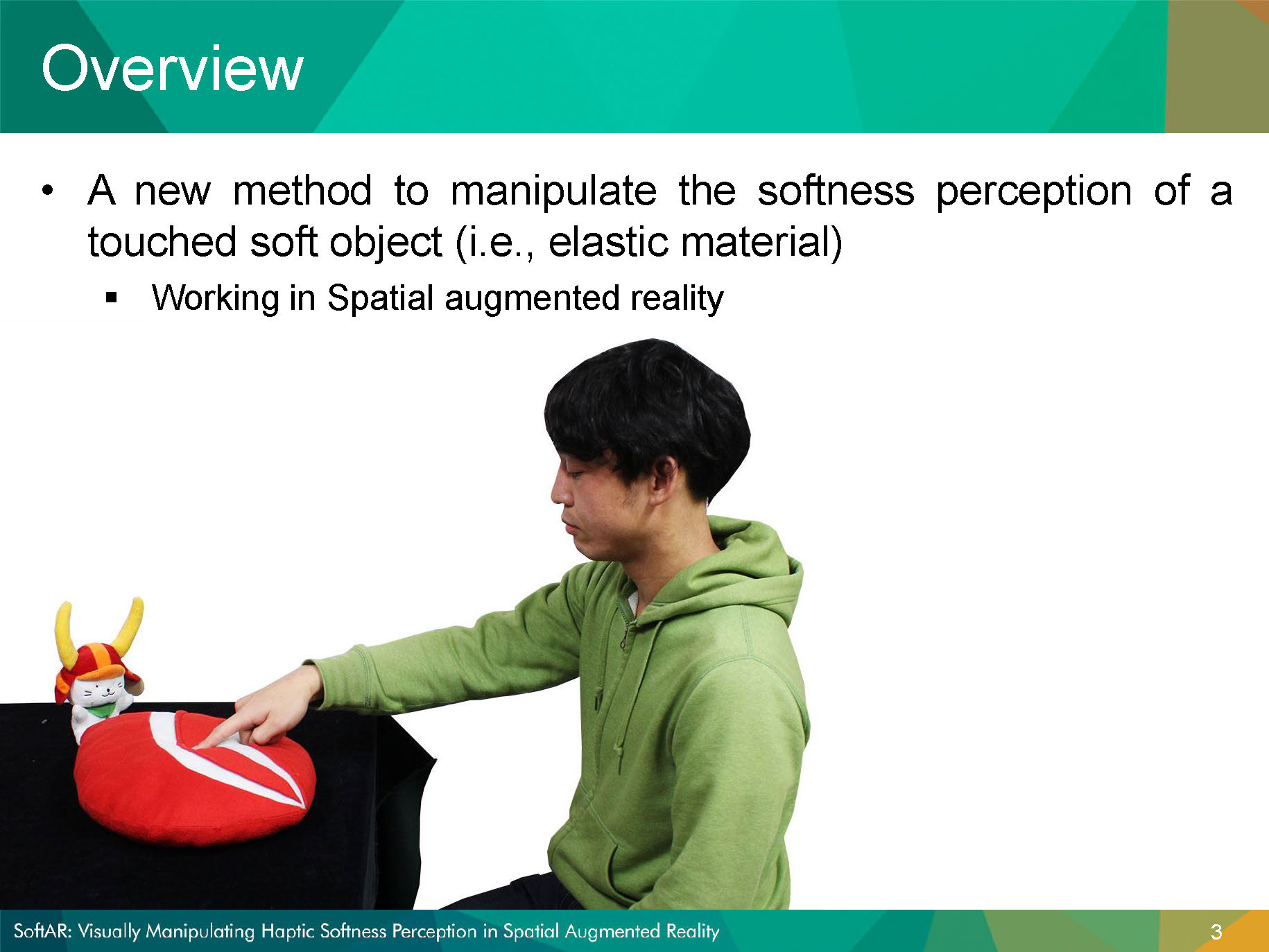 Overview

• A new method to manipulate the softness perception of a touched soft object (i.e., elastic material)

▪ Working in Spatial augmented reality

SoftAR: Visually Manipulating Haptic Softness Perception in Spatial Augmented Reality

3